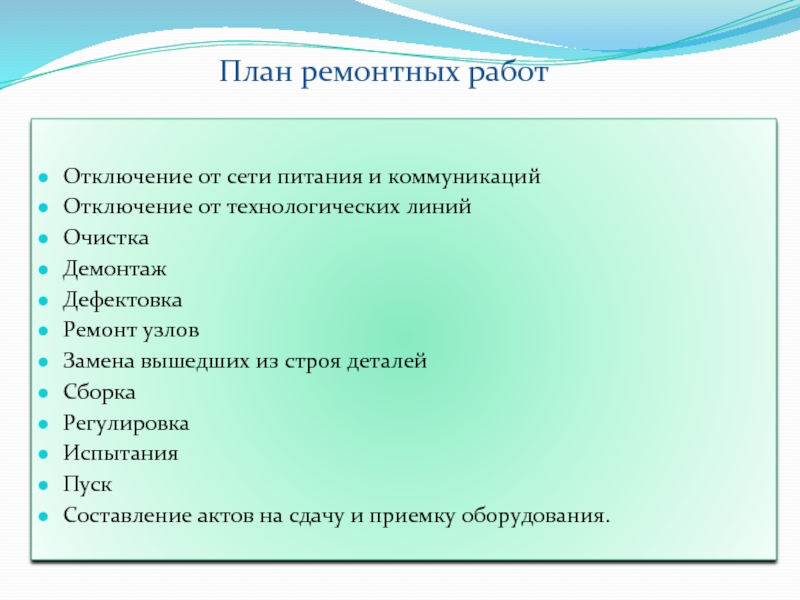 План ремонтных работ

- Отключение от сети питания и коммуникаций
- Отключение от технологических линий
- Очистка
- Демонтаж
- Дефектовка
- Ремонт узлов
- Замена вышедших из строя деталей
- Сборка
- Регулировка
- Испытания
- Пуск
- Составление актов на сдачу и приемку оборудования.